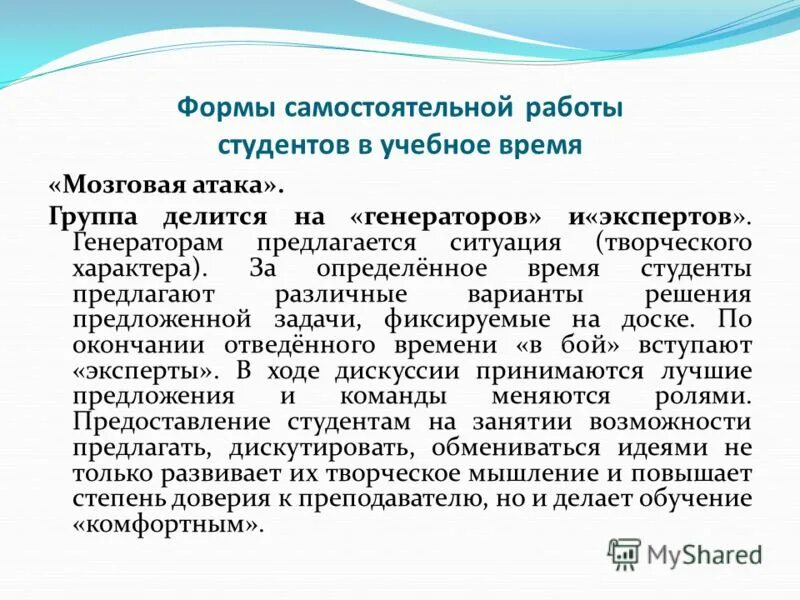 Формы самостоятельной работы студентов в учебное время

«Мозговая атака».

Группа делится на «генераторов» и«экспертов». Генераторам предлагается ситуация (творческого характера). За определённое время студенты предлагают различные варианты решения предложенной задачи, фиксируемые на доске. По окончании отведённого времени «в бой» вступают «эксперты». В ходе дискуссии принимаются лучшие предложения и команды меняются ролями. Предоставление студентам на занятии возможности предлагать, дискутировать, обмениваться идеями не только развивает их творческое мышление и повышает степень доверия к преподавателю, но и делает обучение «комфортным».

MyShared